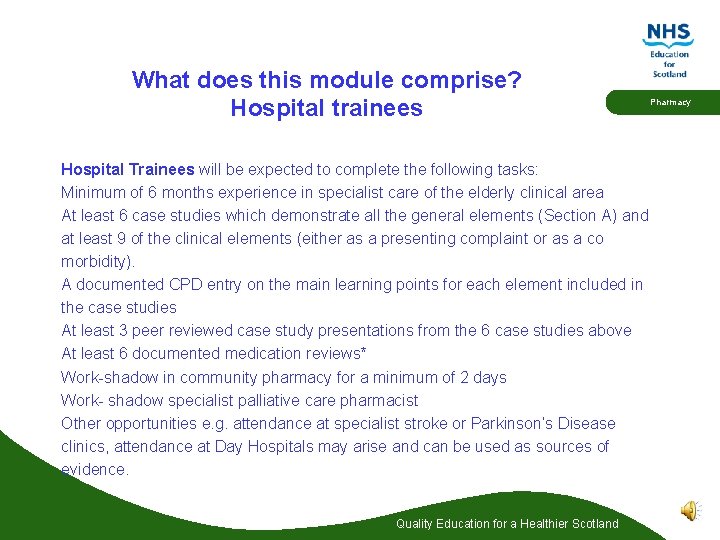 NHS
Education
for
Scotland

Pharmacy

What does this module comprise?
Hospital trainees

Hospital Trainees will be expected to complete the following tasks:
Minimum of 6 months experience in specialist care of the elderly clinical area
At least 6 case studies which demonstrate all the general elements (Section A) and at least 9 of the clinical elements (either as a presenting complaint or as a co morbidity).
A documented CPD entry on the main learning points for each element included in the case studies
At least 3 peer reviewed case study presentations from the 6 case studies above
At least 6 documented medication reviews*
Work-shadow in community pharmacy for a minimum of 2 days
Work- shadow specialist palliative care pharmacist
Other opportunities e.g. attendance at specialist stroke or Parkinson's Disease clinics, attendance at Day Hospitals may arise and can be used as sources of evidence.

Quality Education for a Healthier Scotland